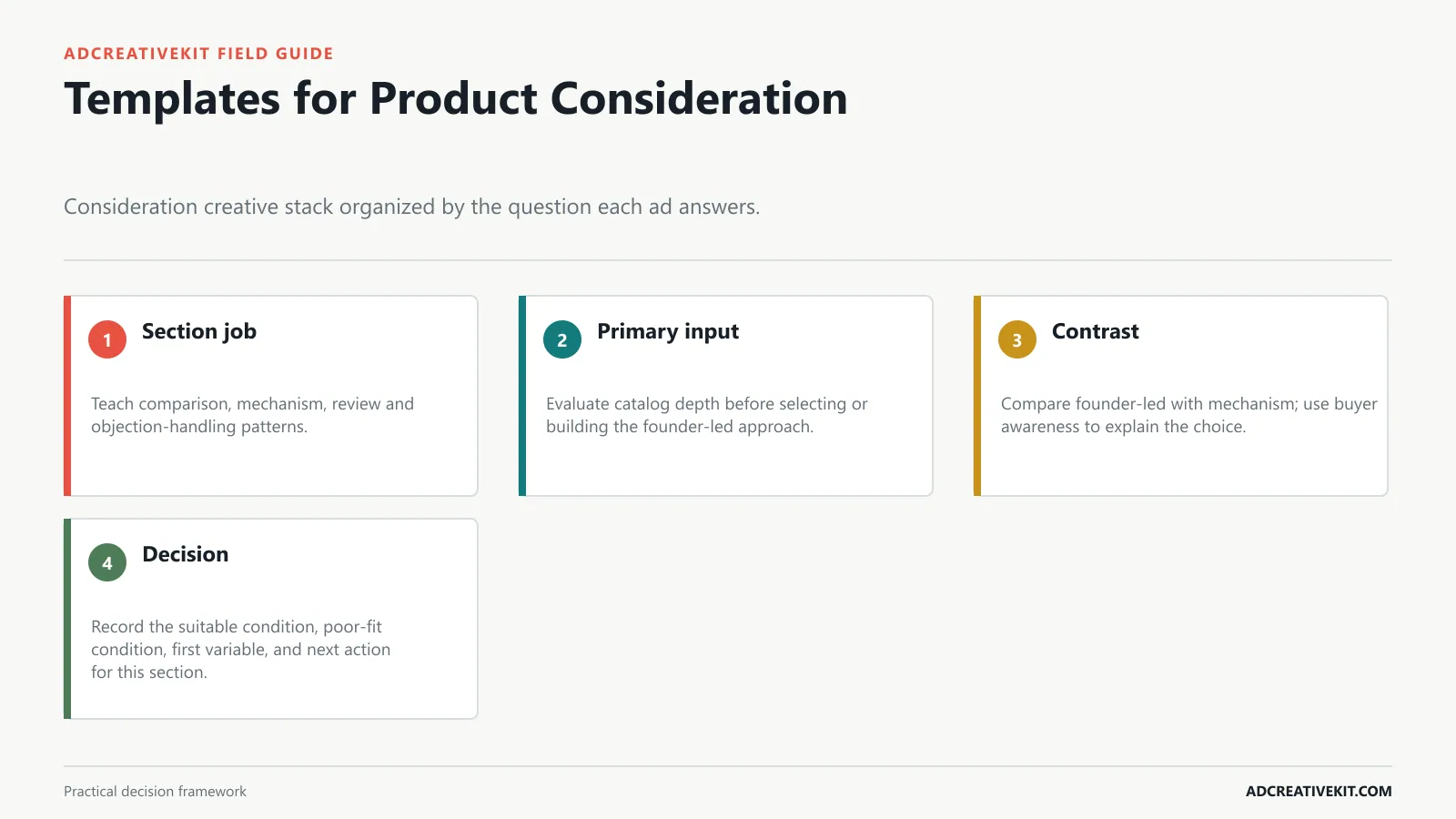 ADCREATIVEKIT FIELD GUIDE

Templates for Product Consideration

Consideration creative stack organized by the question each ad answers.

1 Section job

Teach comparison, mechanism, review and objection-handling patterns.

2 Primary input

Evaluate catalog depth before selecting or building the founder-led approach.

3 Contrast

Compare founder-led with mechanism; use buyer awareness to explain the choice.

4 Decision

Record the suitable condition, poor-fit condition, first variable, and next action for this section.

Practical decision framework

ADCREATIVEKIT.COM